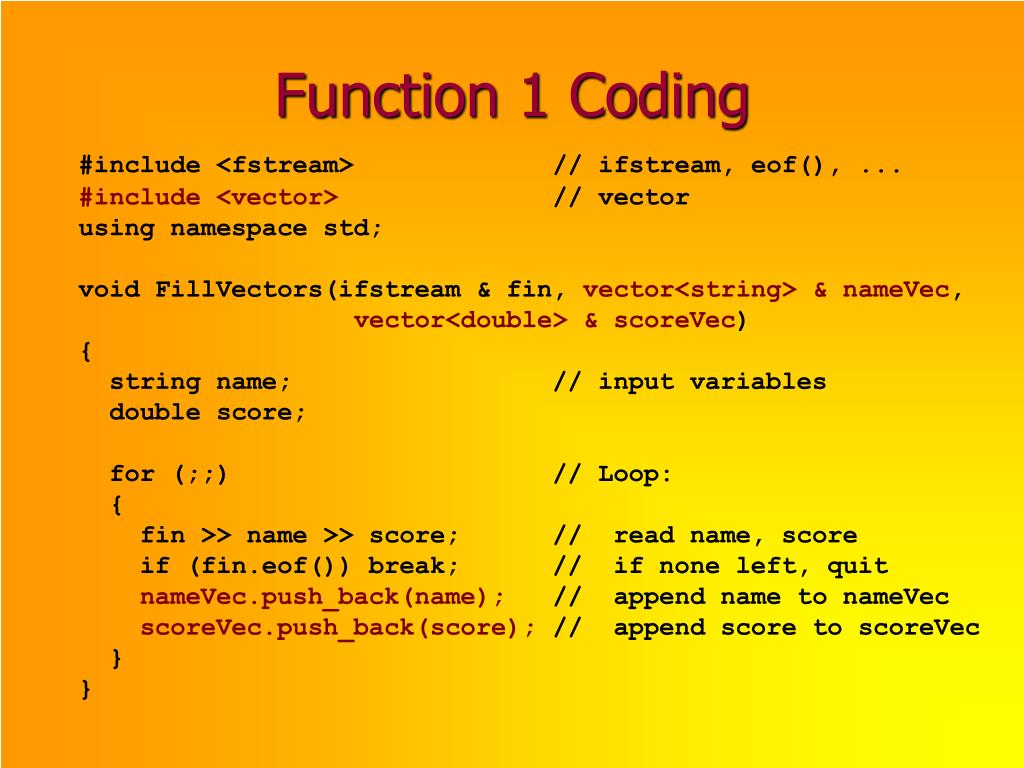 Function 1 Coding

#include <fstream>              // ifstream, eof(), ...
#include <vector>               // vector
using namespace std;

void FillVectors(ifstream & fin, vector<string> & nameVec,
                 vector<double> & scoreVec)
{
  string name;                  // input variables
  double score;

  for (;;)                      // Loop:
  {
    fin >> name >> score;       //  read name, score
    if (fin.eof()) break;       //  if none left, quit
    nameVec.push_back(name);    //  append name to nameVec
    scoreVec.push_back(score);  //  append score to scoreVec
  }
}